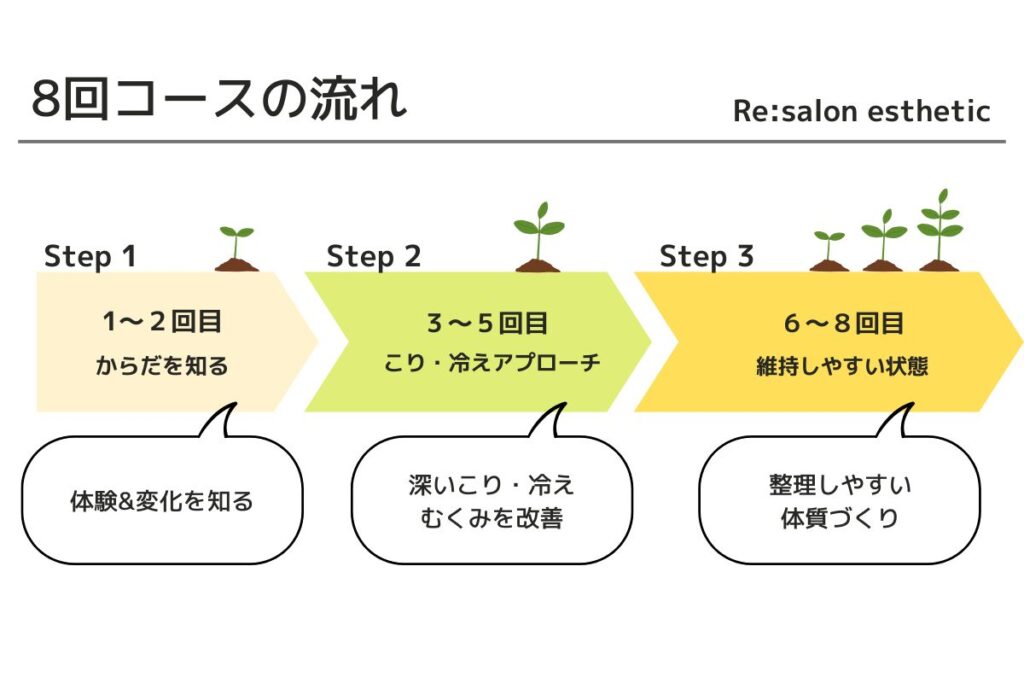 8回コースの流れ

Re:salon esthetic

Step 1

1〜2回目
からだを知る

体験&変化を知る

Step 2

3〜5回目
こり・冷えアプローチ

深いこり・冷え
むくみを改善

Step 3

6〜8回目
維持しやすい状態

整理しやすい
体質づくり